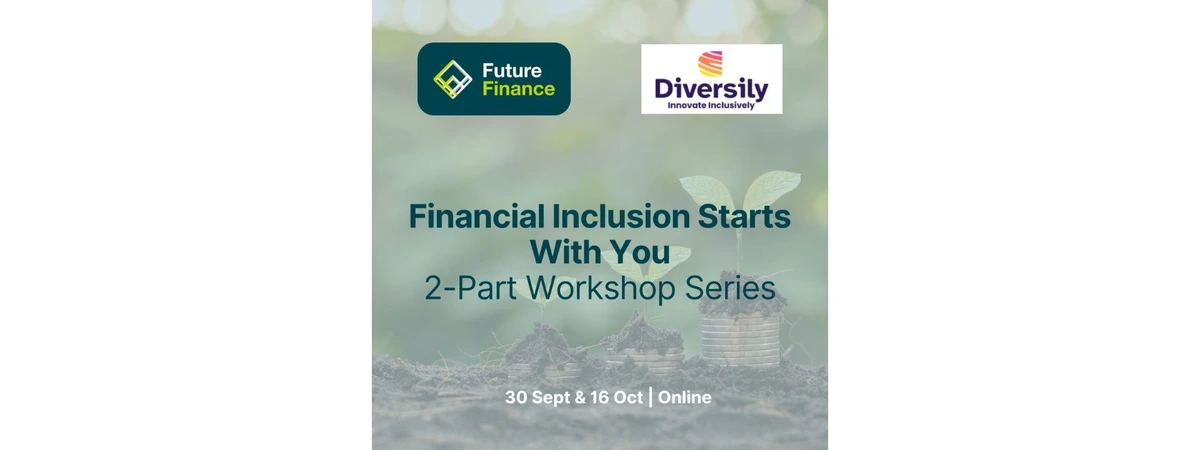 Future Finance

Diversily
Innovate Inclusively

Financial Inclusion Starts With You
2-Part Workshop Series

30 Sept & 16 Oct | Online